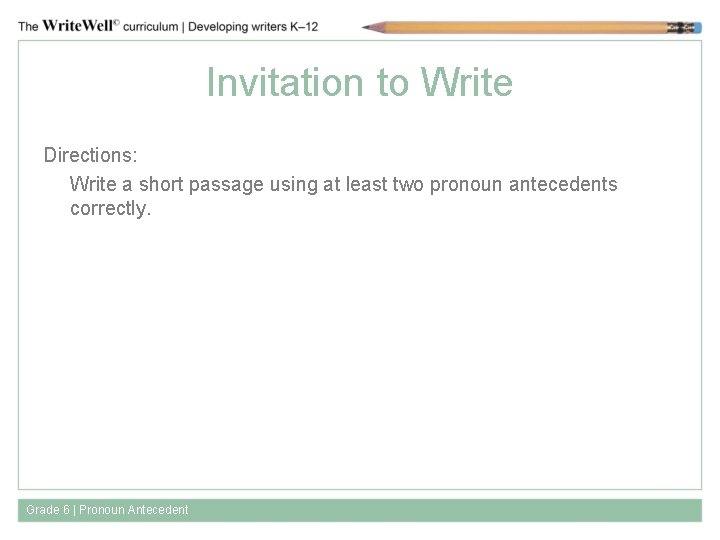 The WriteWell© curriculum | Developing writers K–12

Invitation to Write

Directions:

Write a short passage using at least two pronoun antecedents correctly.

Grade 6 | Pronoun Antecedent